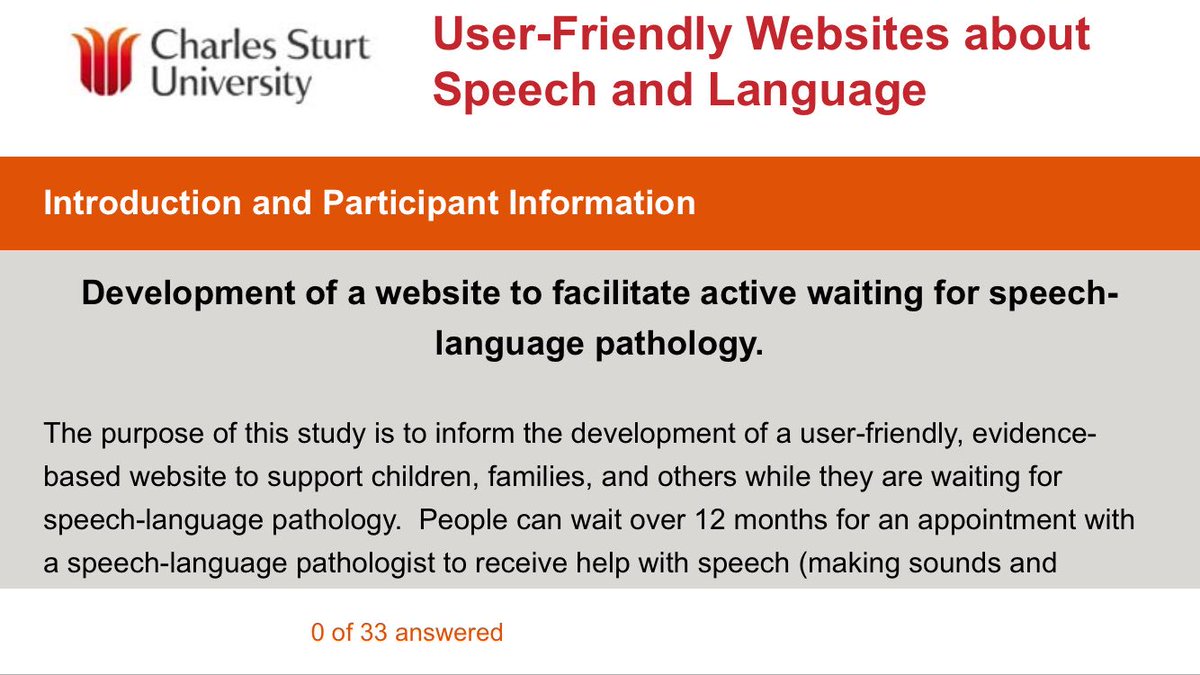 Charles Sturt University

User-Friendly Websites about Speech and Language

Introduction and Participant Information

Development of a website to facilitate active waiting for speech-language pathology.

The purpose of this study is to inform the development of a user-friendly, evidence-based website to support children, families, and others while they are waiting for speech-language pathology. People can wait over 12 months for an appointment with a speech-language pathologist to receive help with speech (making sounds and

0 of 33 answered